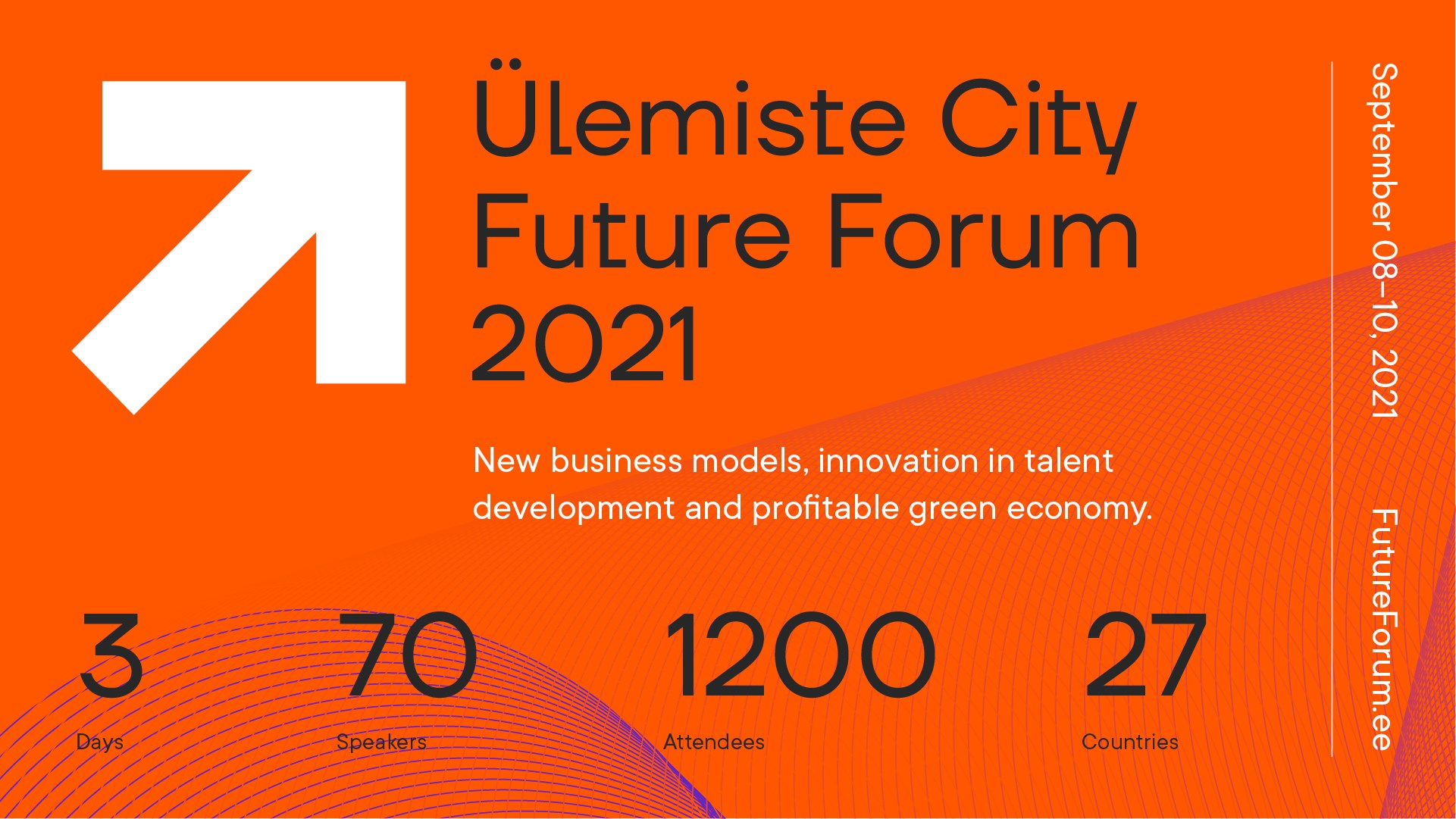 Ülemiste City Future Forum 2021

New business models, innovation in talent development and profitable green economy.

3
Days

70
Speakers

1200
Attendees

27
Countries

September 08–10, 2021

FutureForum.ee